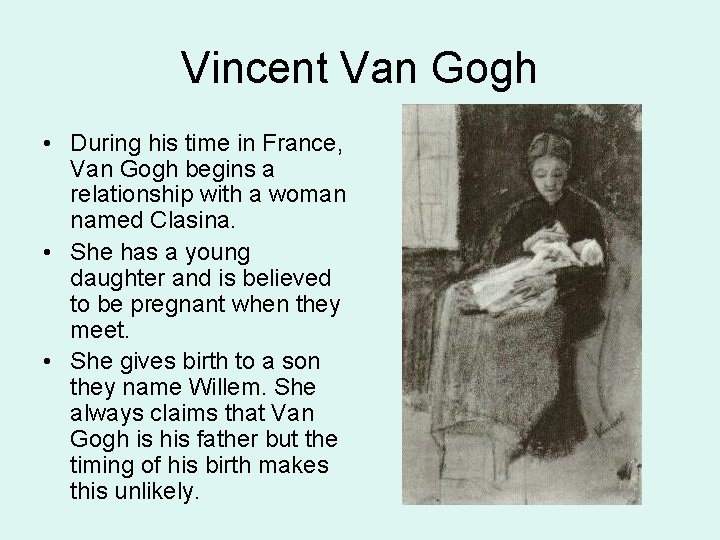 Vincent Van Gogh

• During his time in France, Van Gogh begins a relationship with a woman named Clasina.

• She has a young daughter and is believed to be pregnant when they meet.

• She gives birth to a son they name Willem. She always claims that Van Gogh is his father but the timing of his birth makes this unlikely.

Vincent